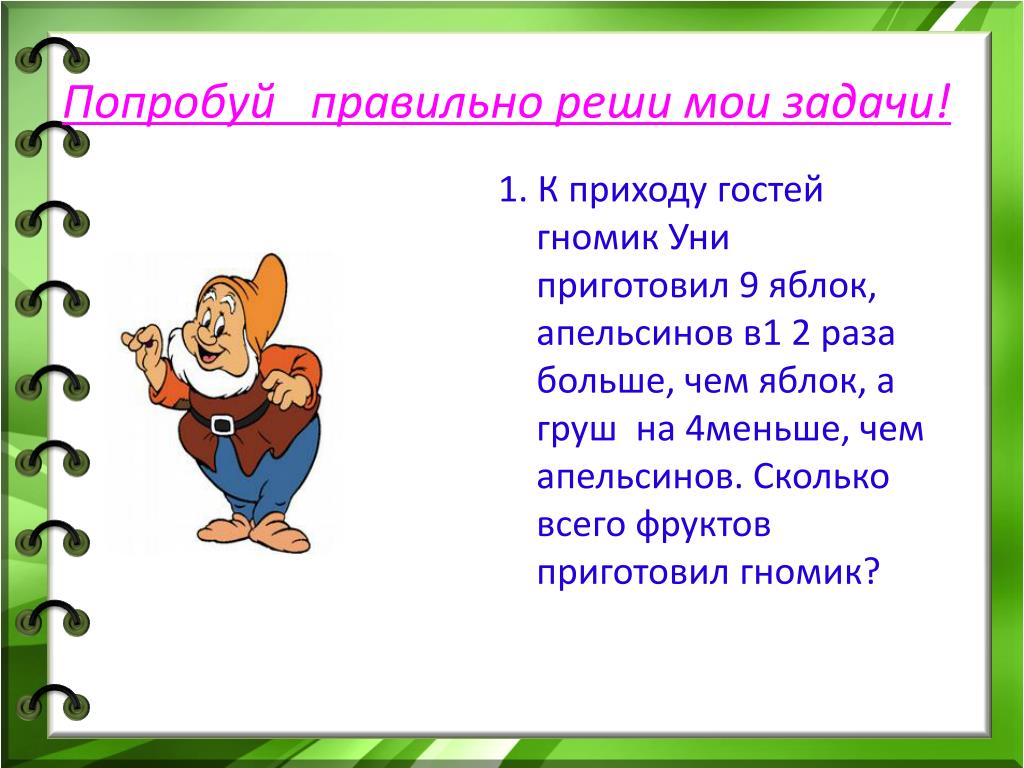 Попробуй  правильно реши мои задачи!

1. К приходу гостей гномик Уни приготовил 9 яблок, апельсинов в1 2 раза больше, чем яблок, а груш  на 4меньше, чем апельсинов. Сколько всего фруктов приготовил гномик?